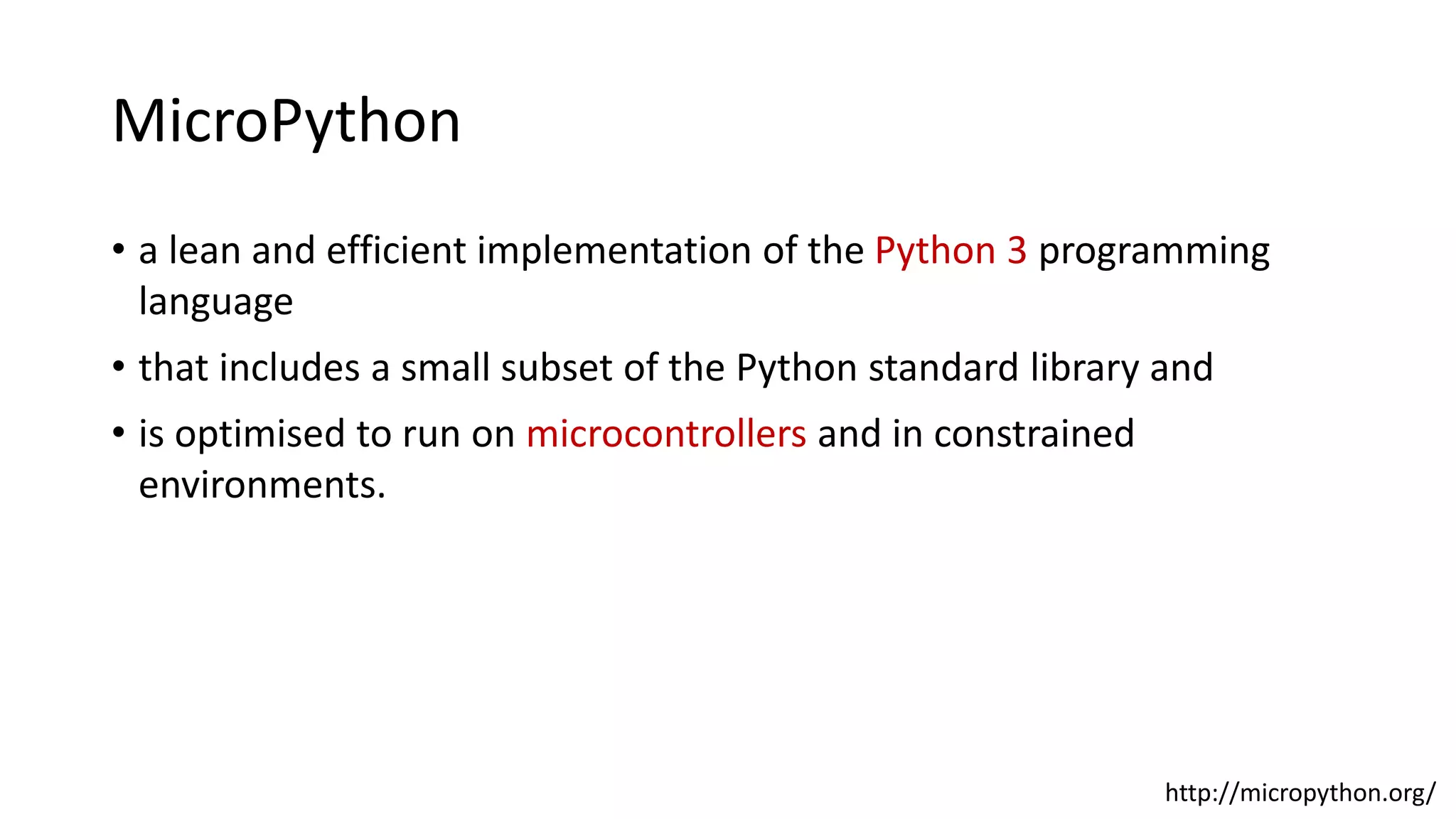 MicroPython

• a lean and efficient implementation of the Python 3 programming language
• that includes a small subset of the Python standard library and
• is optimised to run on microcontrollers and in constrained environments.

http://micropython.org/